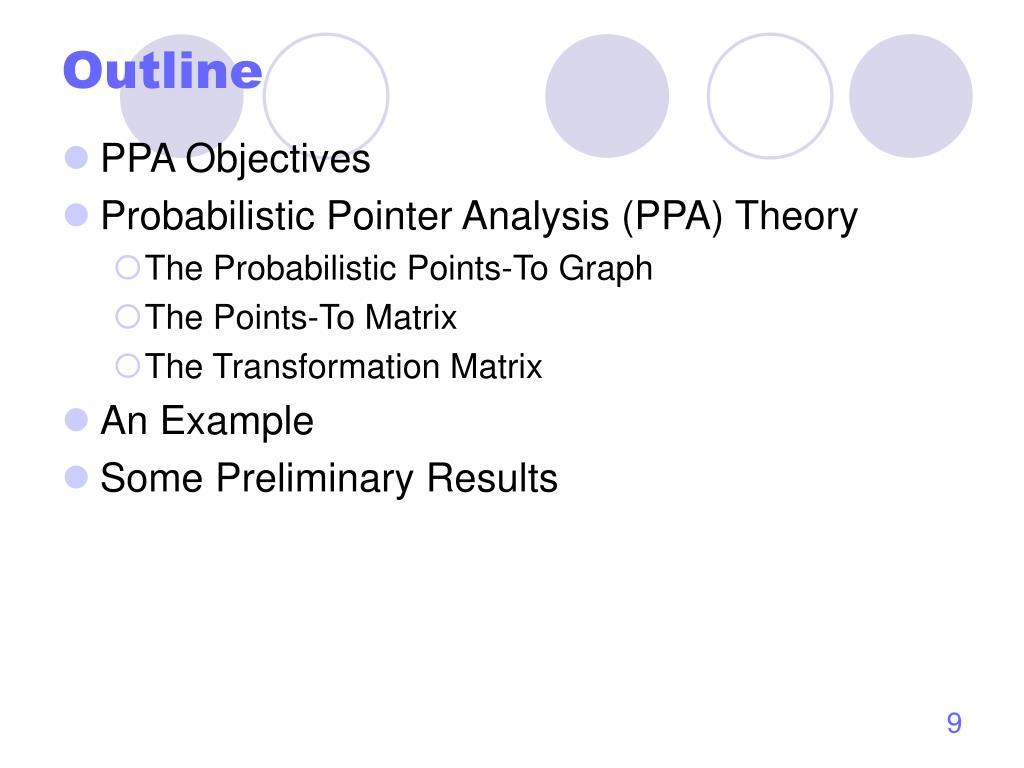 Outline

PPA Objectives
Probabilistic Pointer Analysis (PPA) Theory
The Probabilistic Points-To Graph
The Points-To Matrix
The Transformation Matrix
An Example
Some Preliminary Results

9